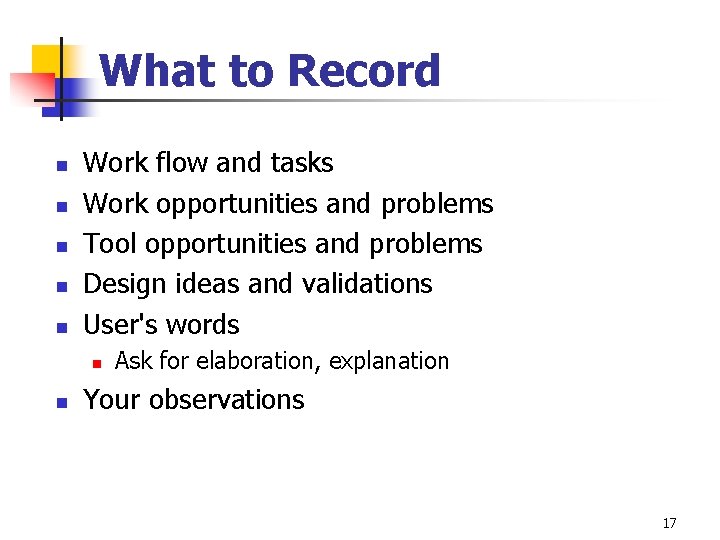 What to Record

- Work flow and tasks
- Work opportunities and problems
- Tool opportunities and problems
- Design ideas and validations
- User's words
  - Ask for elaboration, explanation
- Your observations

17